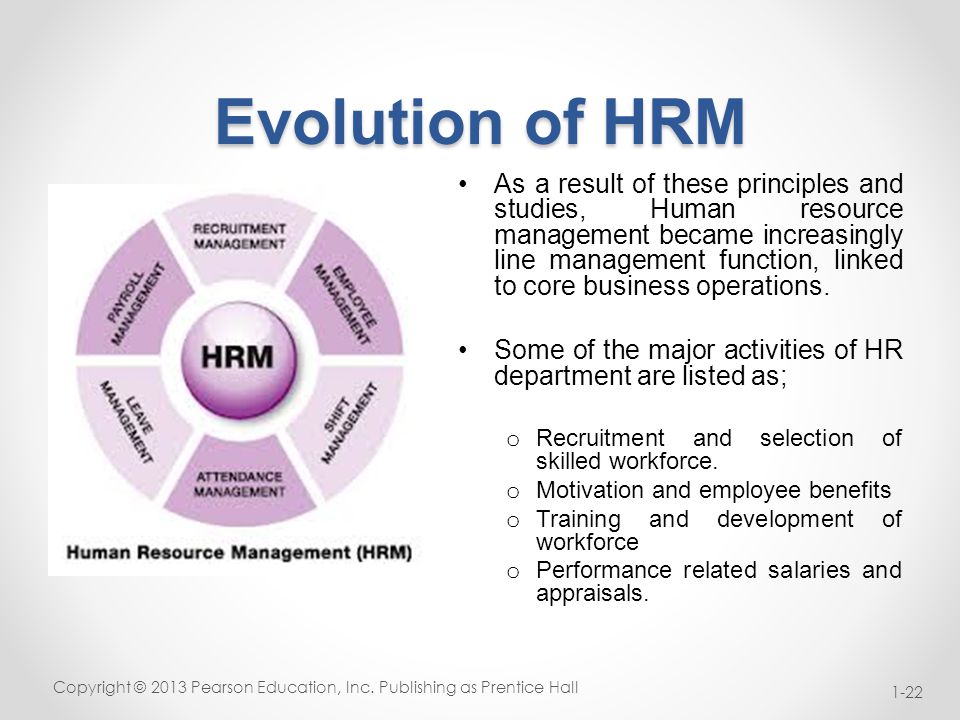 Evolution of HRM

RECRUITMENT MANAGEMENT

EMPLOYEE MANAGEMENT

SHIFT MANAGEMENT

ATTENDANCE MANAGEMENT

LEAVE MANAGEMENT

PAYROLL MANAGEMENT

HRM

Human Resource Management (HRM)

• As a result of these principles and studies, Human resource management became increasingly line management function, linked to core business operations.

• Some of the major activities of HR department are listed as;

o Recruitment and selection of skilled workforce.
o Motivation and employee benefits
o Training and development of workforce
o Performance related salaries and appraisals.

Copyright © 2013 Pearson Education, Inc. Publishing as Prentice Hall

1-22